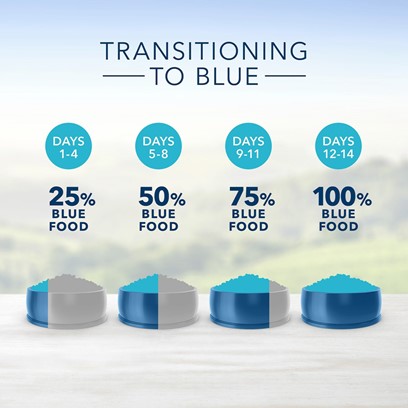 TRANSITIONING
TO BLUE

DAYS
1-4

25%
BLUE
FOOD

DAYS
5-8

50%
BLUE
FOOD

DAYS
9-11

75%
BLUE
FOOD

DAYS
12-14

100%
BLUE
FOOD